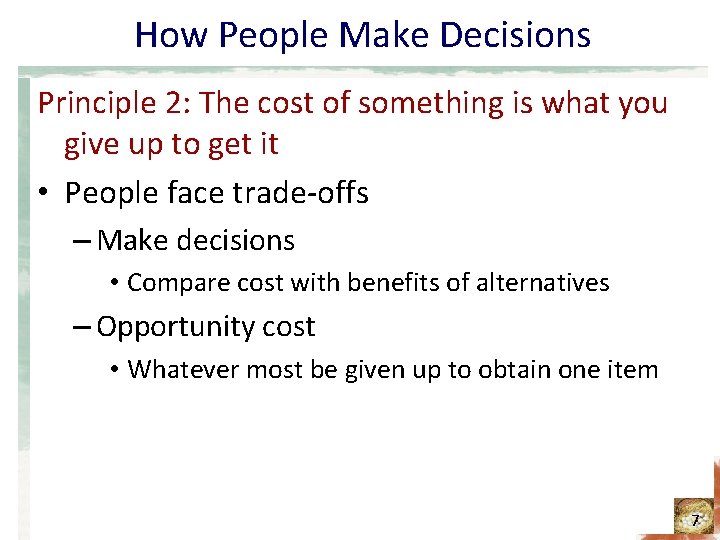 How People Make Decisions

Principle 2: The cost of something is what you give up to get it

• People face trade-offs

– Make decisions

• Compare cost with benefits of alternatives

– Opportunity cost

• Whatever most be given up to obtain one item

7